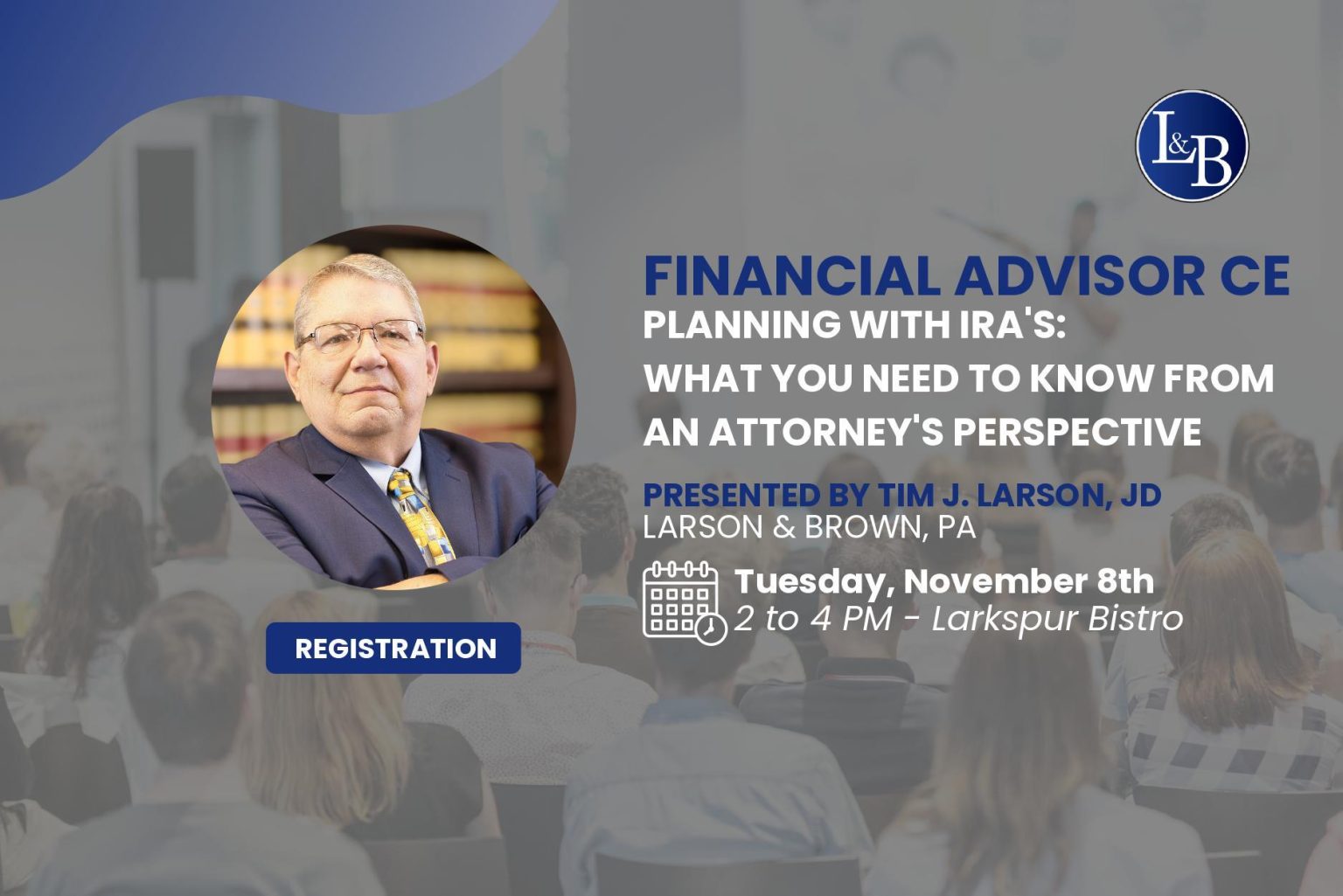 L&B

FINANCIAL ADVISOR CE
PLANNING WITH IRA'S:
WHAT YOU NEED TO KNOW FROM AN ATTORNEY'S PERSPECTIVE

PRESENTED BY TIM J. LARSON, JD
LARSON & BROWN, PA

Tuesday, November 8th
2 to 4 PM - Larkspur Bistro

REGISTRATION